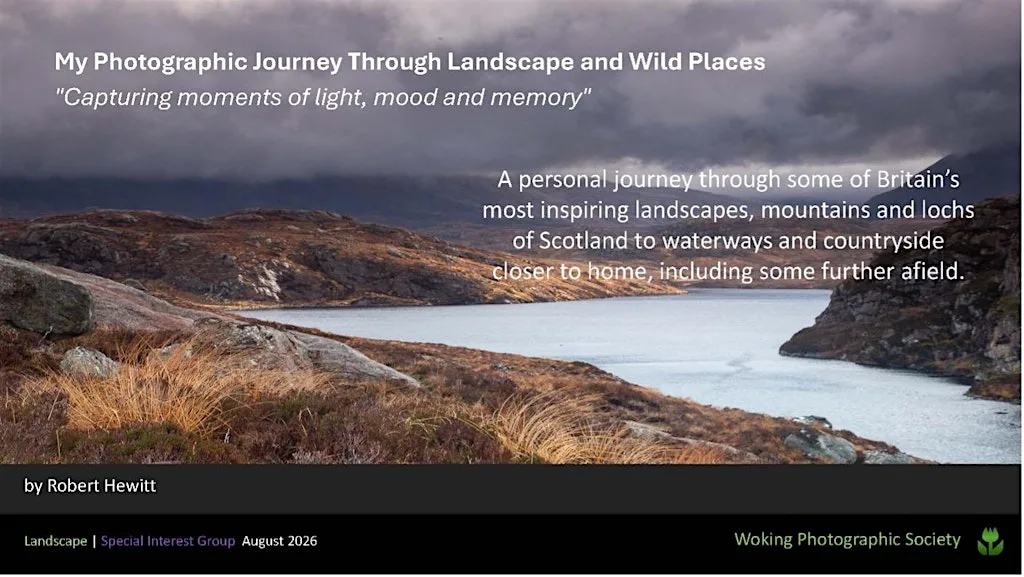 My Photographic Journey Through Landscape and Wild Places
"Capturing moments of light, mood and memory"

A personal journey through some of Britain's most inspiring landscapes, mountains and lochs of Scotland to waterways and countryside closer to home, including some further afield.

by Robert Hewitt

Landscape | Special Interest Group August 2026

Woking Photographic Society